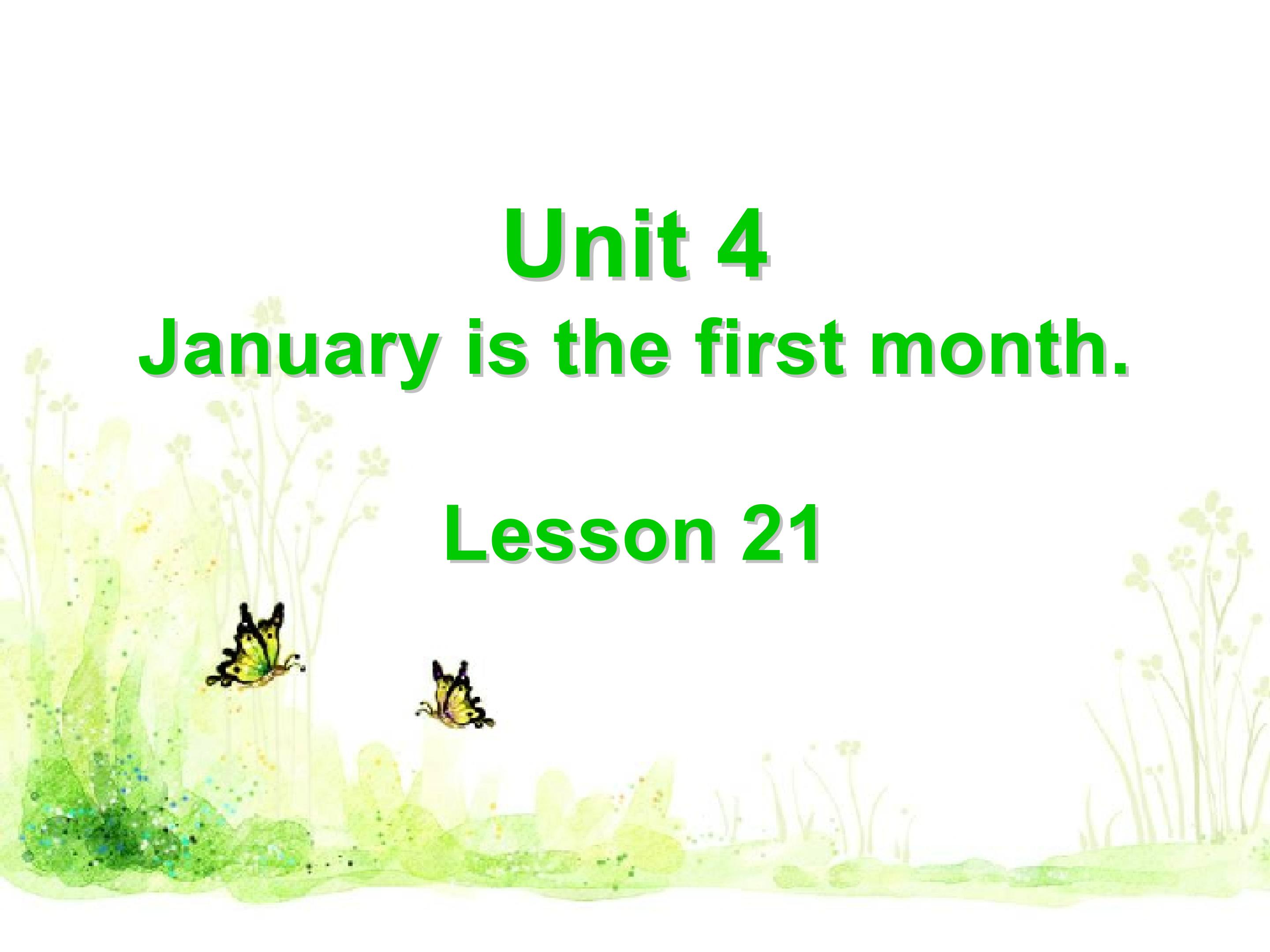 Unit 4
January is the first month.

Lesson 21